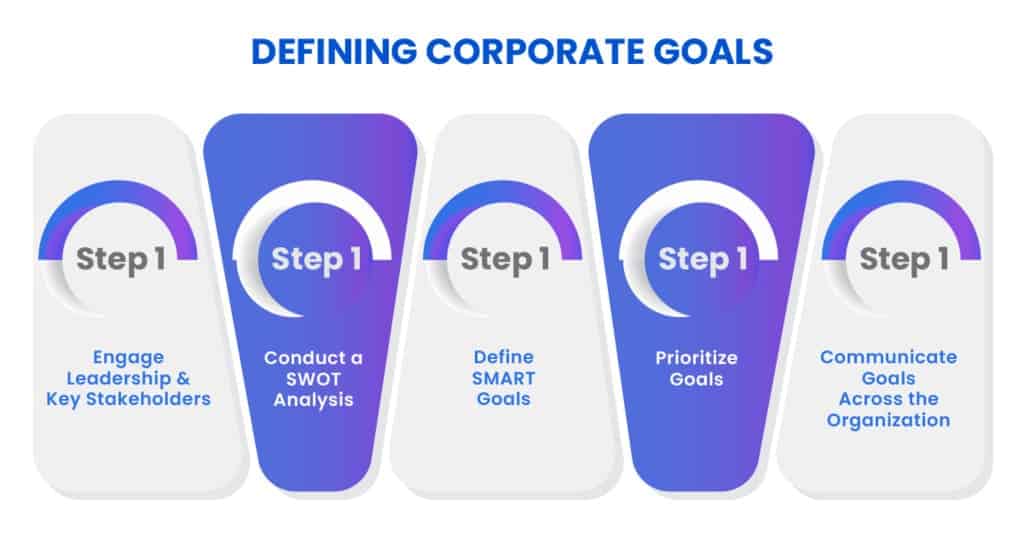 DEFINING CORPORATE GOALS

Step 1

Engage Leadership & Key Stakeholders

Step 1

Conduct a SWOT Analysis

Step 1

Define SMART Goals

Step 1

Prioritize Goals

Step 1

Communicate Goals Across the Organization